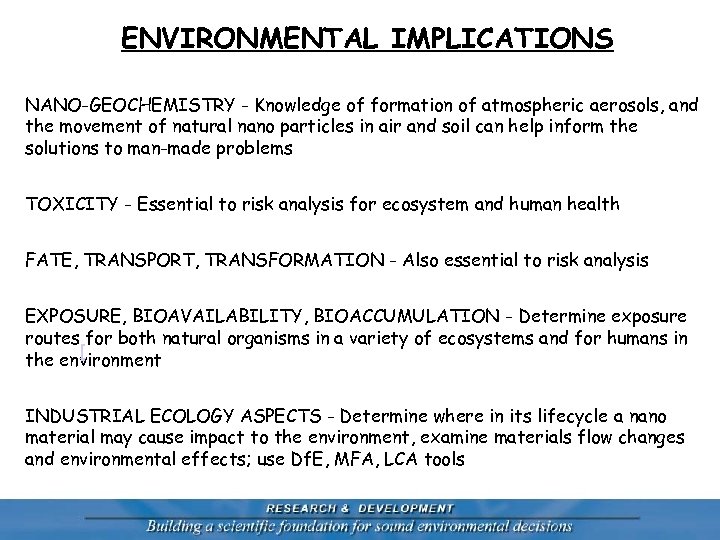 ENVIRONMENTAL IMPLICATIONS

NANO-GEOCHEMISTRY - Knowledge of formation of atmospheric aerosols, and the movement of natural nano particles in air and soil can help inform the solutions to man-made problems

TOXICITY - Essential to risk analysis for ecosystem and human health

FATE, TRANSPORT, TRANSFORMATION - Also essential to risk analysis

EXPOSURE, BIOAVAILABILITY, BIOACCUMULATION - Determine exposure routes for both natural organisms in a variety of ecosystems and for humans in the environment

INDUSTRIAL ECOLOGY ASPECTS - Determine where in its lifecycle a nano material may cause impact to the environment, examine materials flow changes and environmental effects; use DfE, MFA, LCA tools

RESEARCH & DEVELOPMENT
Building a scientific foundation for sound environmental decisions